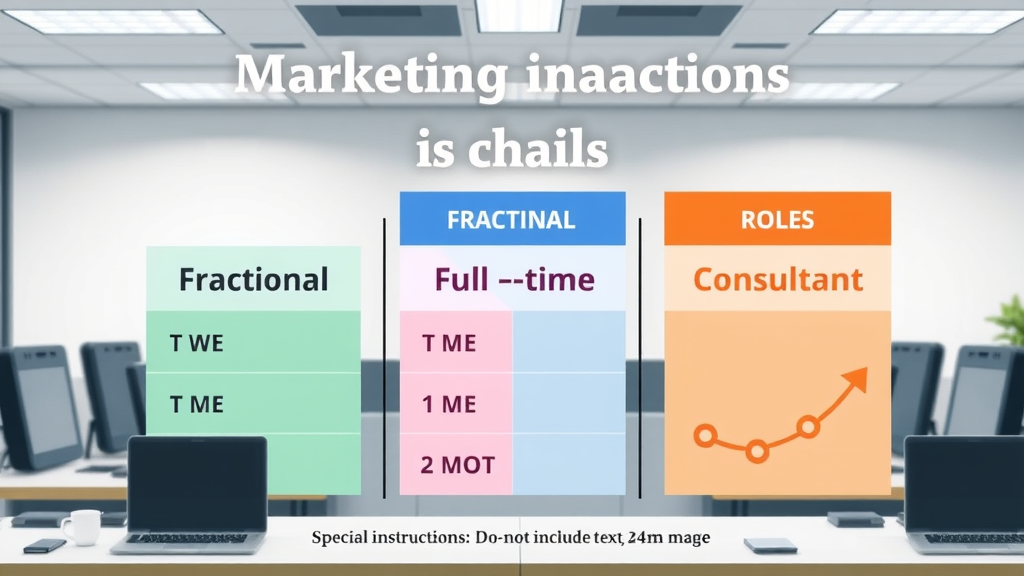 Marketing inaactions
is chails

Fractional

T WE

T ME

FRACTINAL

Full --time

T ME

1 ME

2 MOT

ROLES

Consultant

Special instructions: Do-not include text, 24m mage